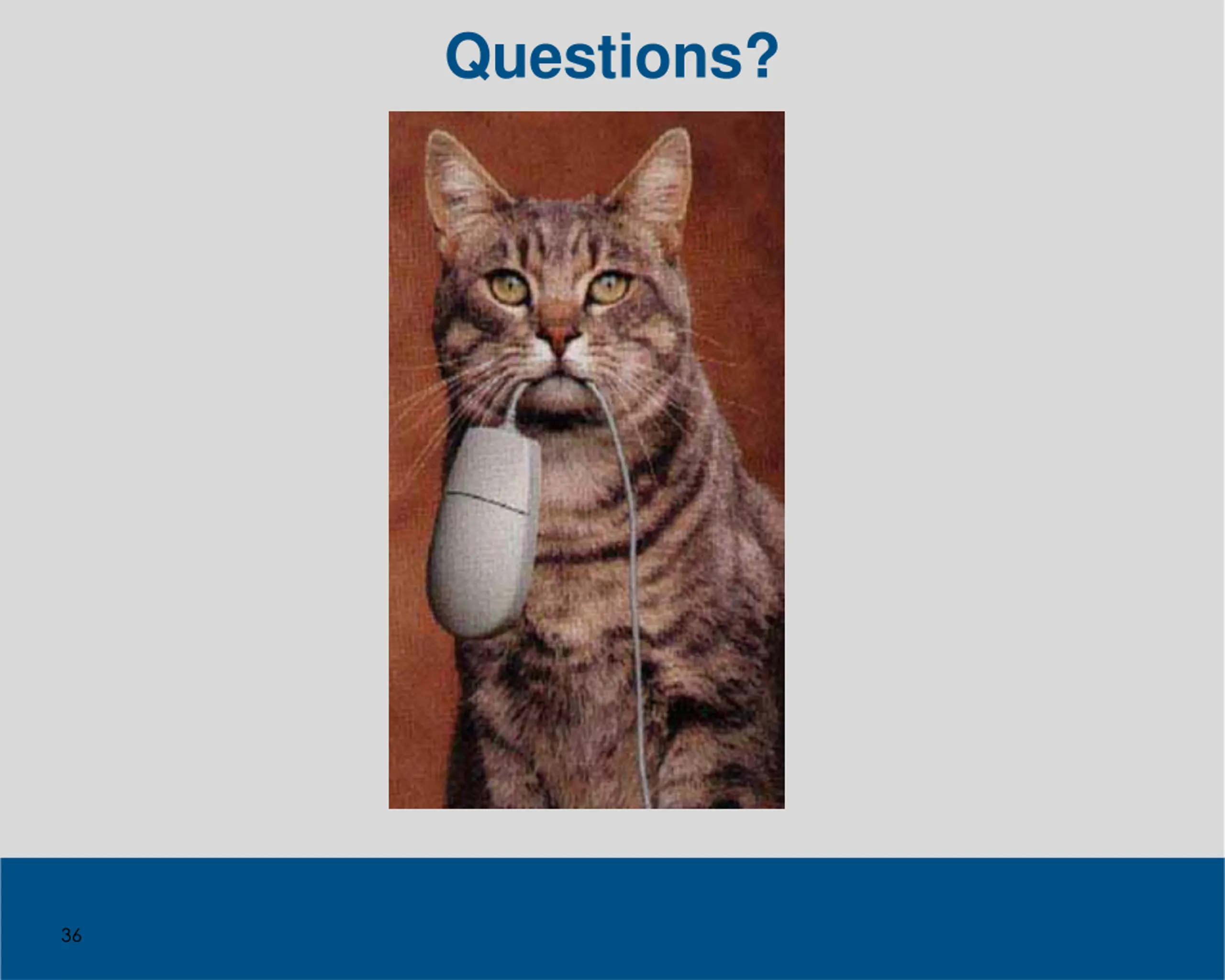 Questions?

36